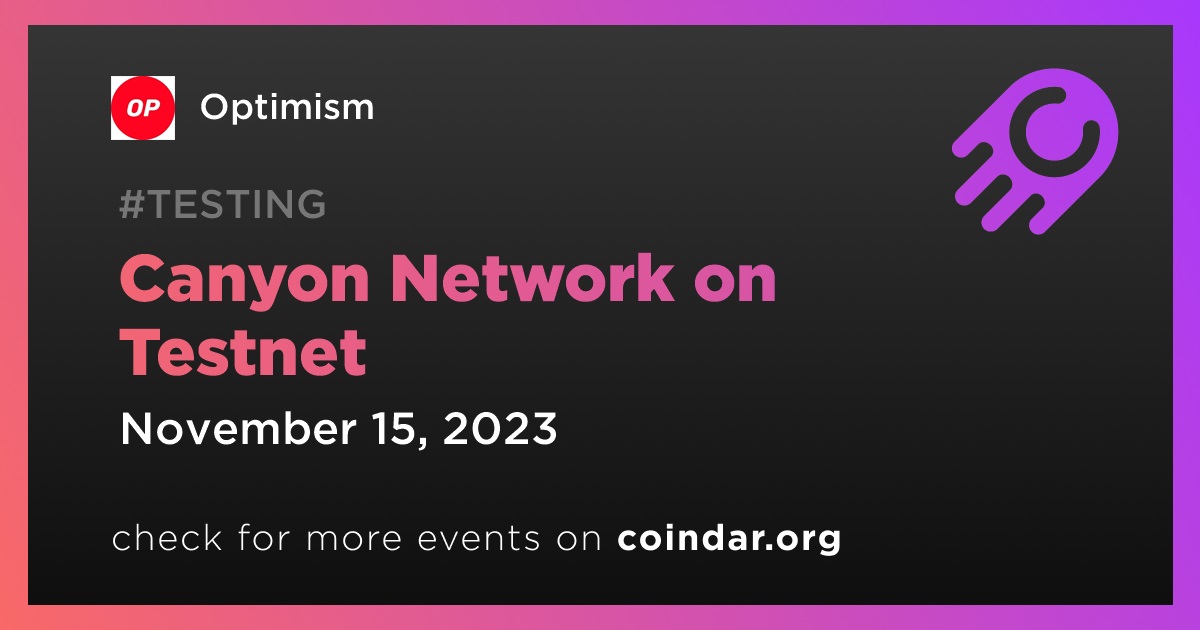 OP Optimism

#TESTING

Canyon Network on Testnet

November 15, 2023

check for more events on coindar.org